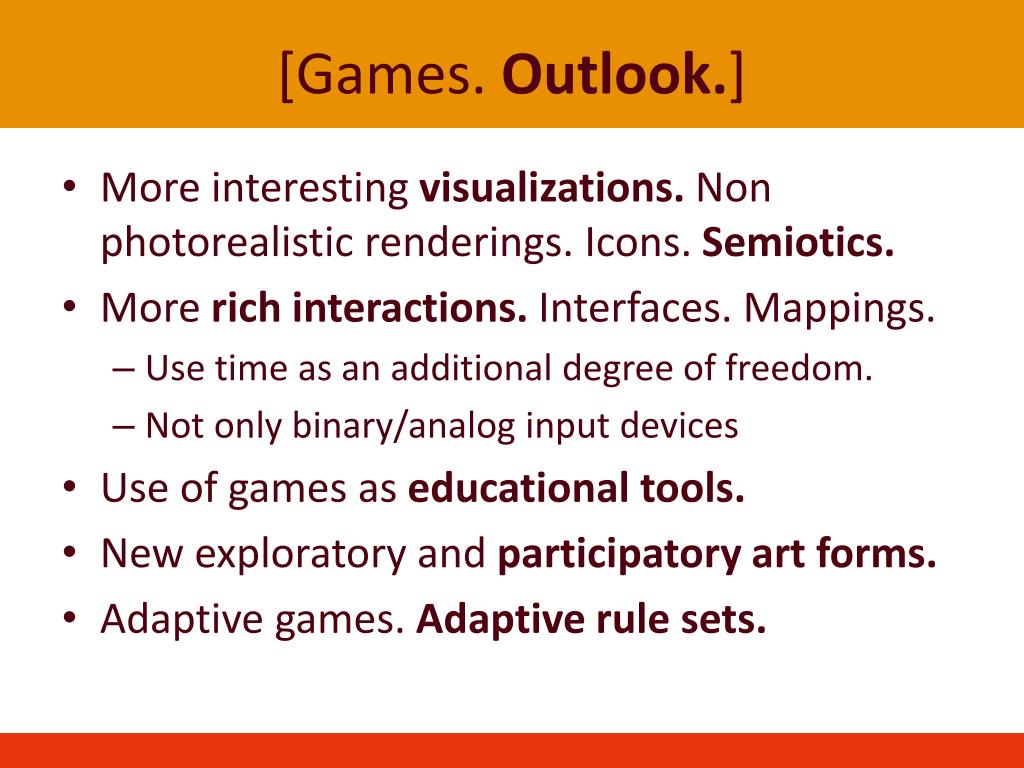 [Games. Outlook.]

• More interesting visualizations. Non photorealistic renderings. Icons. Semiotics.
• More rich interactions. Interfaces. Mappings.
– Use time as an additional degree of freedom.
– Not only binary/analog input devices
• Use of games as educational tools.
• New exploratory and participatory art forms.
• Adaptive games. Adaptive rule sets.